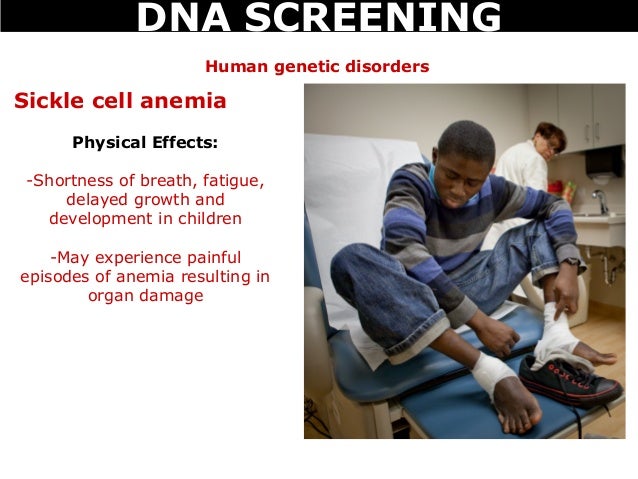 DNA SCREENING

Human genetic disorders

Sickle cell anemia

Physical Effects:

-Shortness of breath, fatigue, delayed growth and development in children

-May experience painful episodes of anemia resulting in organ damage